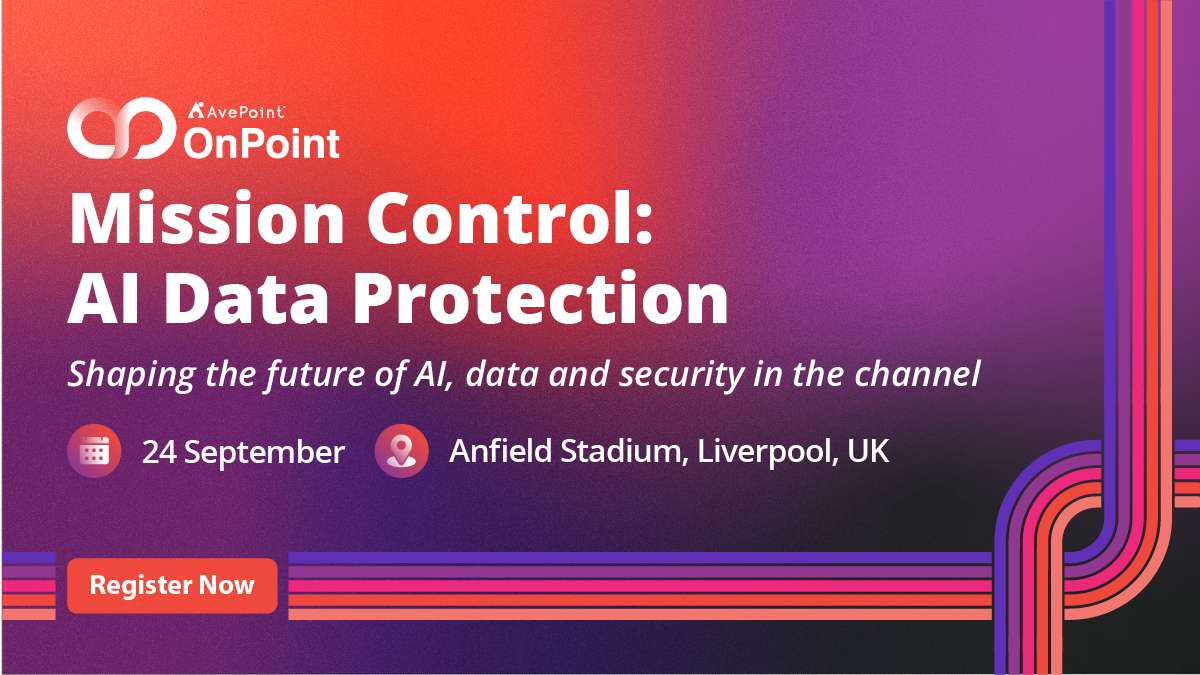 AvePoint
OnPoint

Mission Control:
AI Data Protection

Shaping the future of AI, data and security in the channel

24 September

Anfield Stadium, Liverpool, UK

Register Now